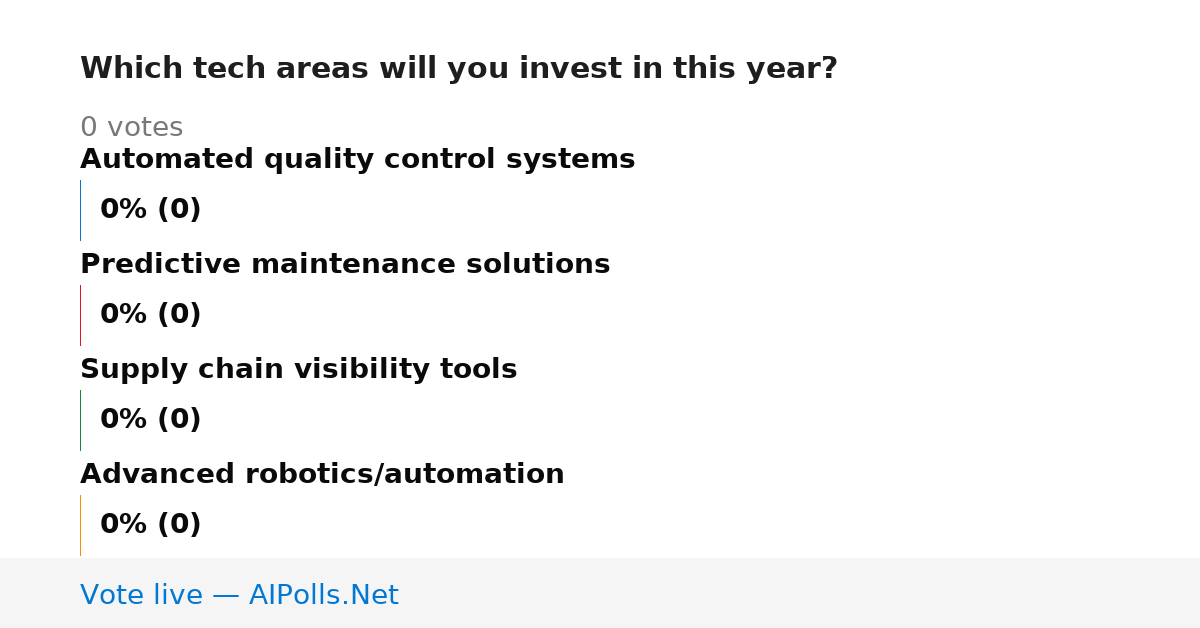 Which tech areas will you invest in this year?

0 votes

Automated quality control systems

0% (0)

Predictive maintenance solutions

0% (0)

Supply chain visibility tools

0% (0)

Advanced robotics/automation

0% (0)

Vote live — AIPolls.Net